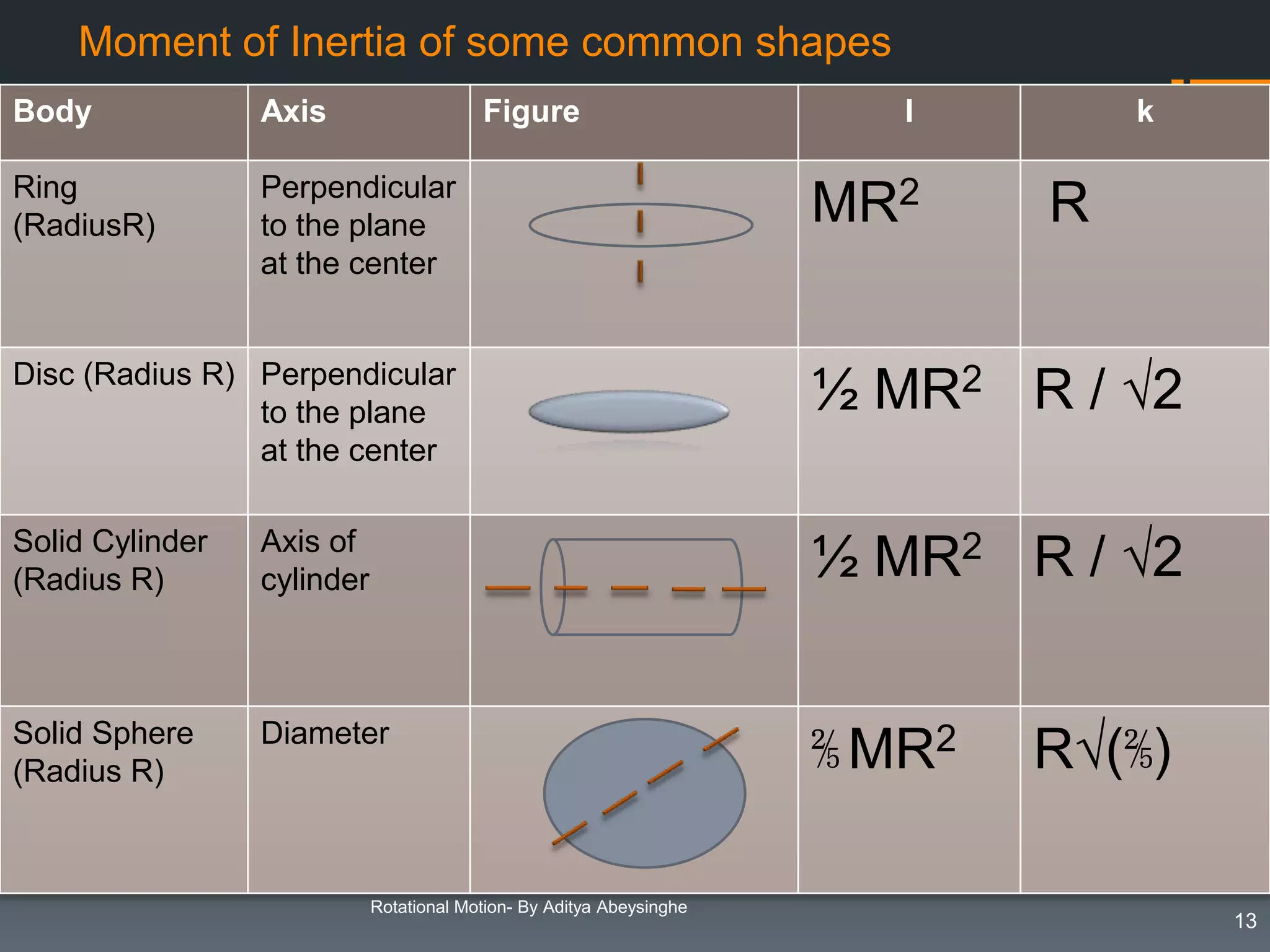 Moment of Inertia of some common shapes

| Body | Axis | Figure | I | k |
|---|---|---|---|---|
| Ring (RadiusR) | Perpendicular to the plane at the center | | $MR^2$ | R |
| Disc (Radius R) | Perpendicular to the plane at the center | | $\frac{1}{2} MR^2$ | $R / \sqrt{2}$ |
| Solid Cylinder (Radius R) | Axis of cylinder | | $\frac{1}{2} MR^2$ | $R / \sqrt{2}$ |
| Solid Sphere (Radius R) | Diameter | | $\frac{2}{5} MR^2$ | $R\sqrt{(\frac{2}{5})}$ |

Rotational Motion- By Aditya Abeysinghe

13